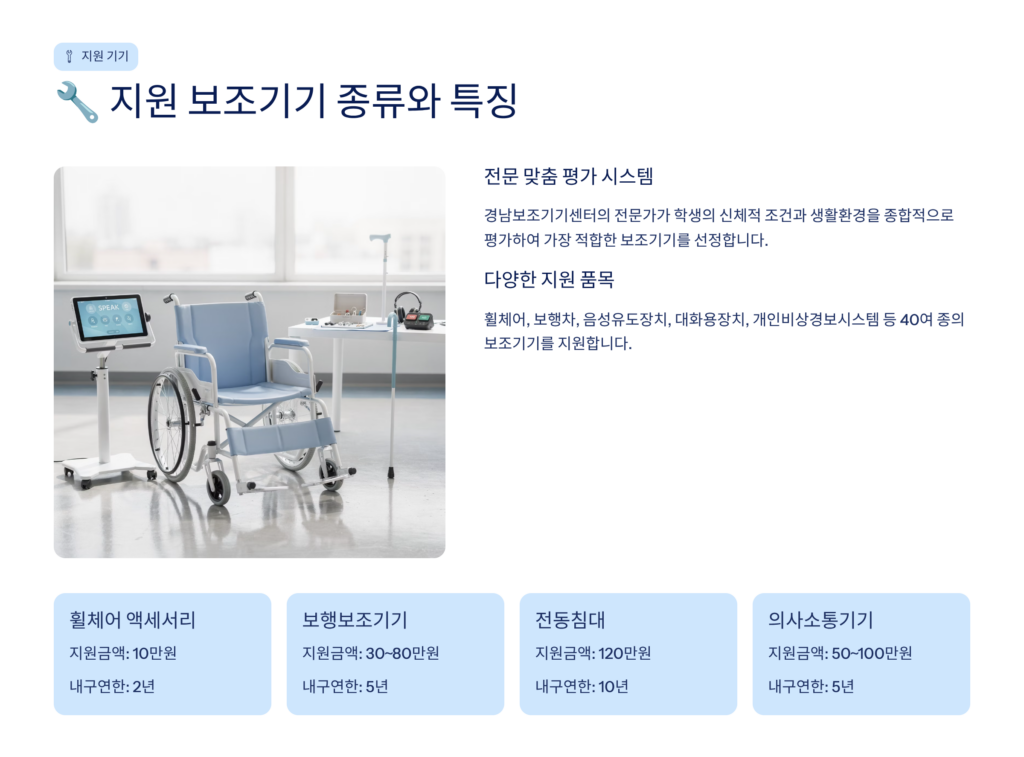 지원 기기

🔧 지원 보조기기 종류와 특징

SPEAK

전문 맞춤 평가 시스템

경남보조기기센터의 전문가가 학생의 신체적 조건과 생활환경을 종합적으로 평가하여 가장 적합한 보조기기를 선정합니다.

다양한 지원 품목

휠체어, 보행차, 음성유도장치, 대화용장치, 개인비상경보시스템 등 40여 종의 보조기기를 지원합니다.

휠체어 액세서리

지원금액: 10만원

내구연한: 2년

보행보조기기

지원금액: 30~80만원

내구연한: 5년

전동침대

지원금액: 120만원

내구연한: 10년

의사소통기기

지원금액: 50~100만원

내구연한: 5년